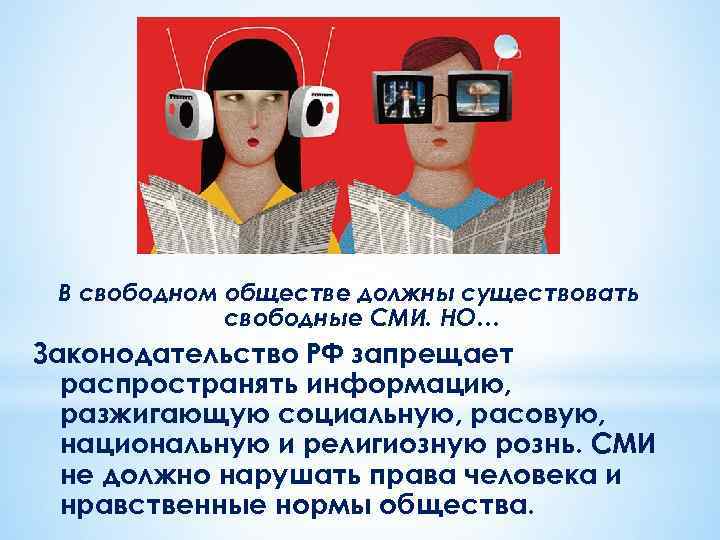 В свободном обществе должны существовать свободные СМИ. НО…

Законодательство РФ запрещает распространять информацию, разжигающую социальную, расовую, национальную и религиозную рознь. СМИ не должно нарушать права человека и нравственные нормы общества.